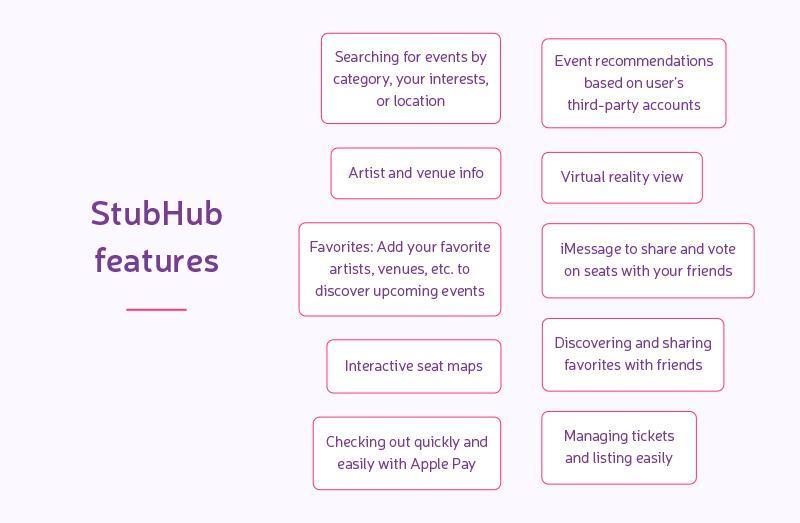 StubHub features

Searching for events by category, your interests, or location

Artist and venue info

Favorites: Add your favorite artists, venues, etc. to discover upcoming events

Interactive seat maps

Checking out quickly and easily with Apple Pay

Event recommendations based on user's third-party accounts

Virtual reality view

iMessage to share and vote on seats with your friends

Discovering and sharing favorites with friends

Managing tickets and listing easily